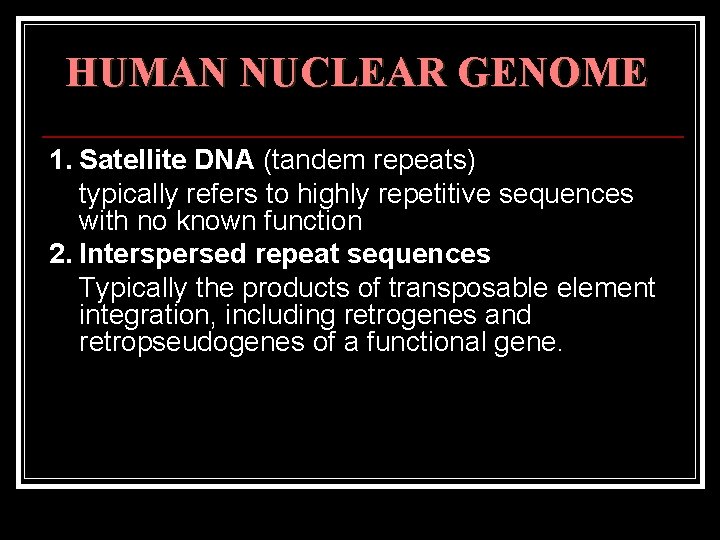 HUMAN NUCLEAR GENOME

1. Satellite DNA (tandem repeats)

typically refers to highly repetitive sequences with no known function

2. Interspersed repeat sequences

Typically the products of transposable element integration, including retrogenes and retropseudogenes of a functional gene.